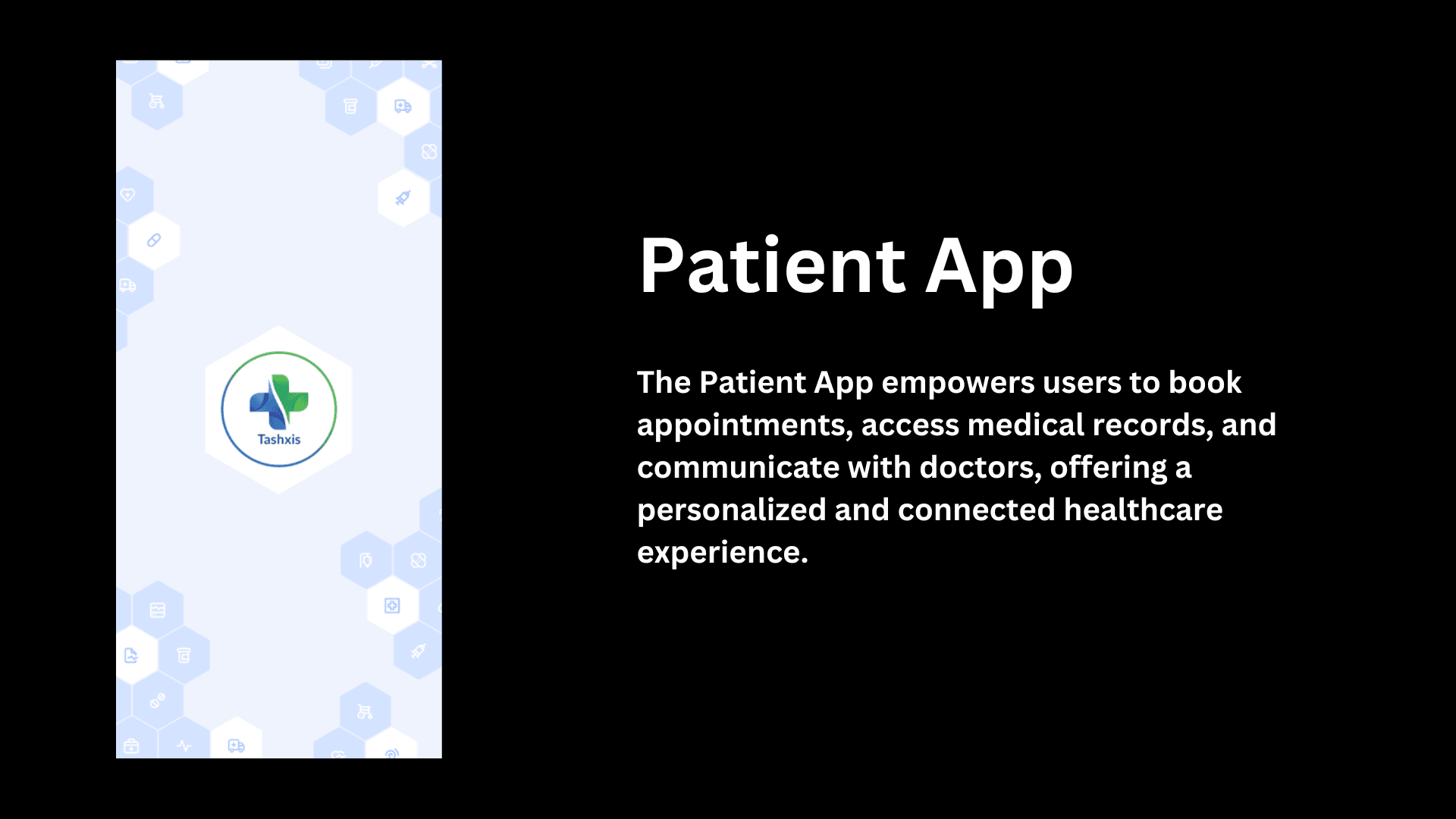 Tashxis

Patient App

The Patient App empowers users to book appointments, access medical records, and communicate with doctors, offering a personalized and connected healthcare experience.